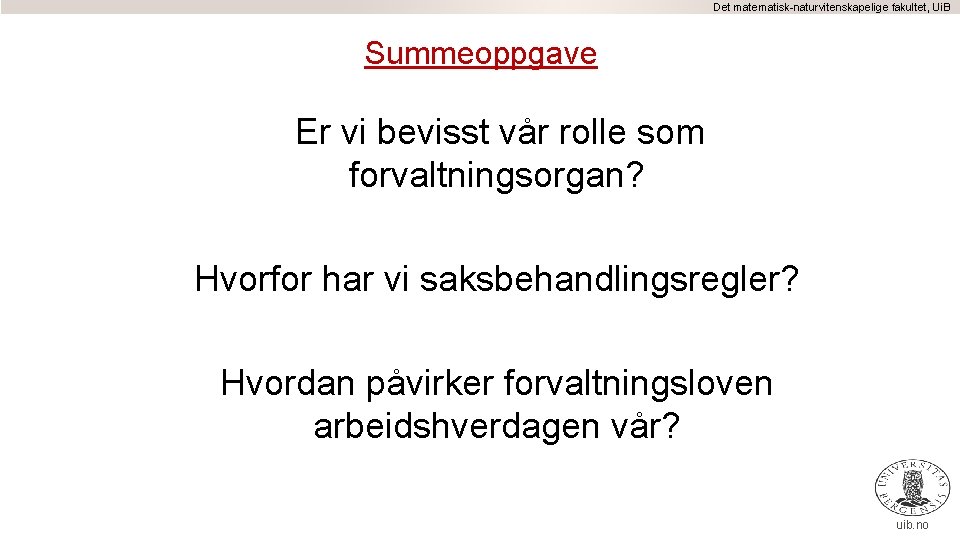 Det matematisk-naturvitenskapelige fakultet, UiB

Summeoppgave

Er vi bevisst vår rolle som forvaltningsorgan?

Hvorfor har vi saksbehandlingsregler?

Hvordan påvirker forvaltningsloven arbeidshverdagen vår?

UNIVERSITAS BERGENSIS

uib.no